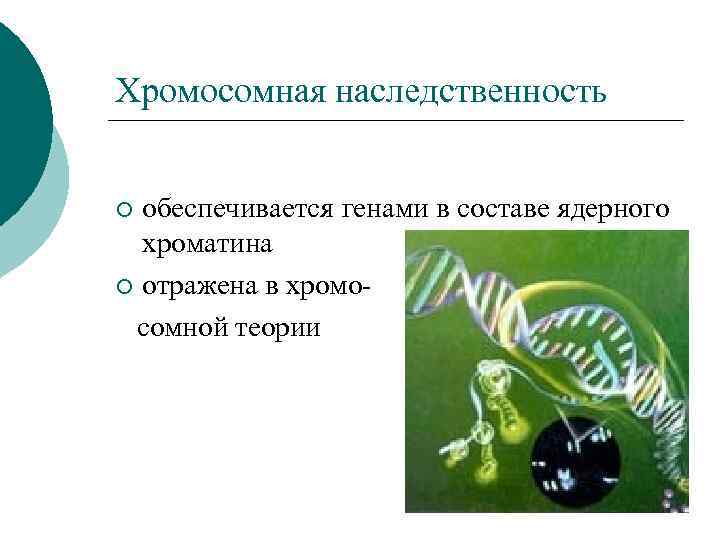 Хромосомная наследственность

○ обеспечивается генами в составе ядерного хроматина
○ отражена в хромосомной теории